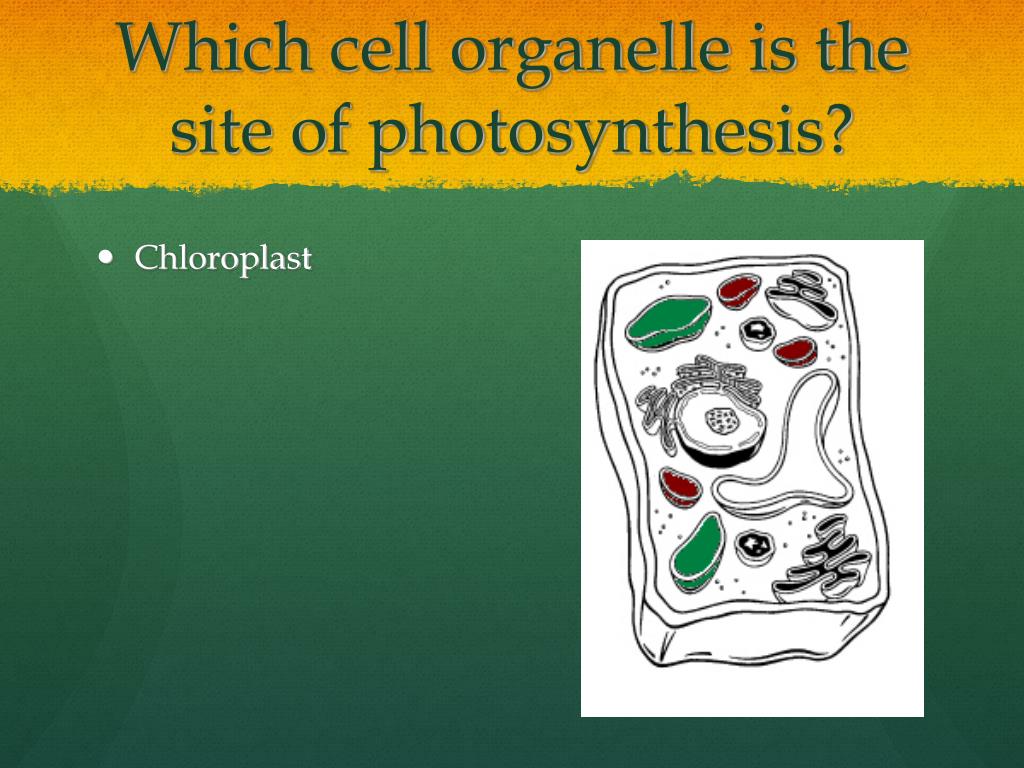 Which cell organelle is the site of photosynthesis?

• Chloroplast